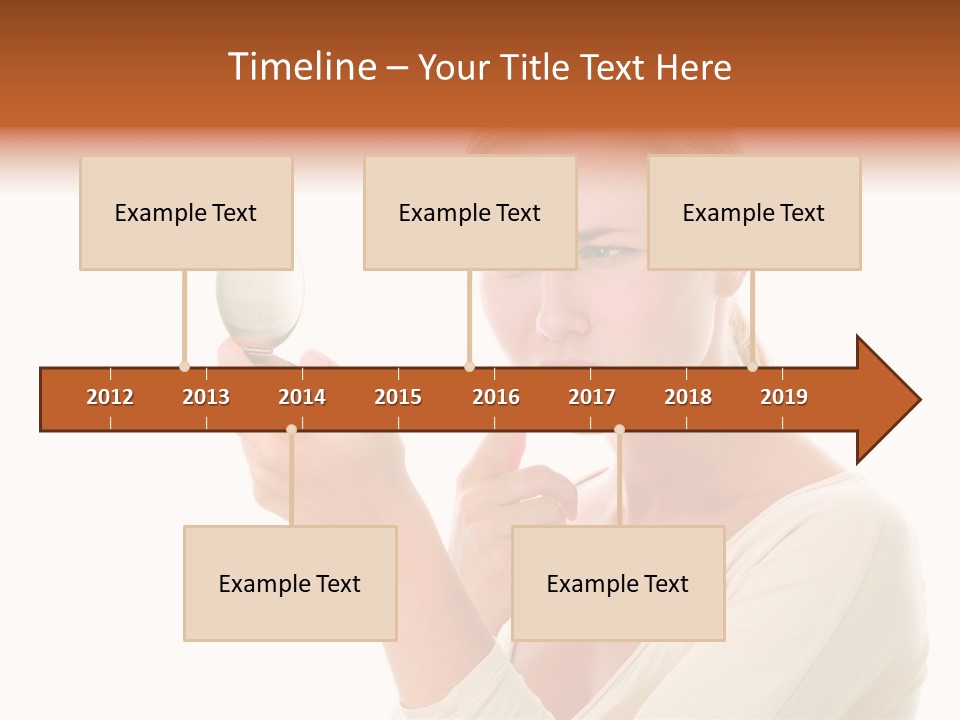 Timeline – Your Title Text Here

Example Text

Example Text

Example Text

2012 2013 2014 2015 2016 2017 2018 2019

Example Text

Example Text